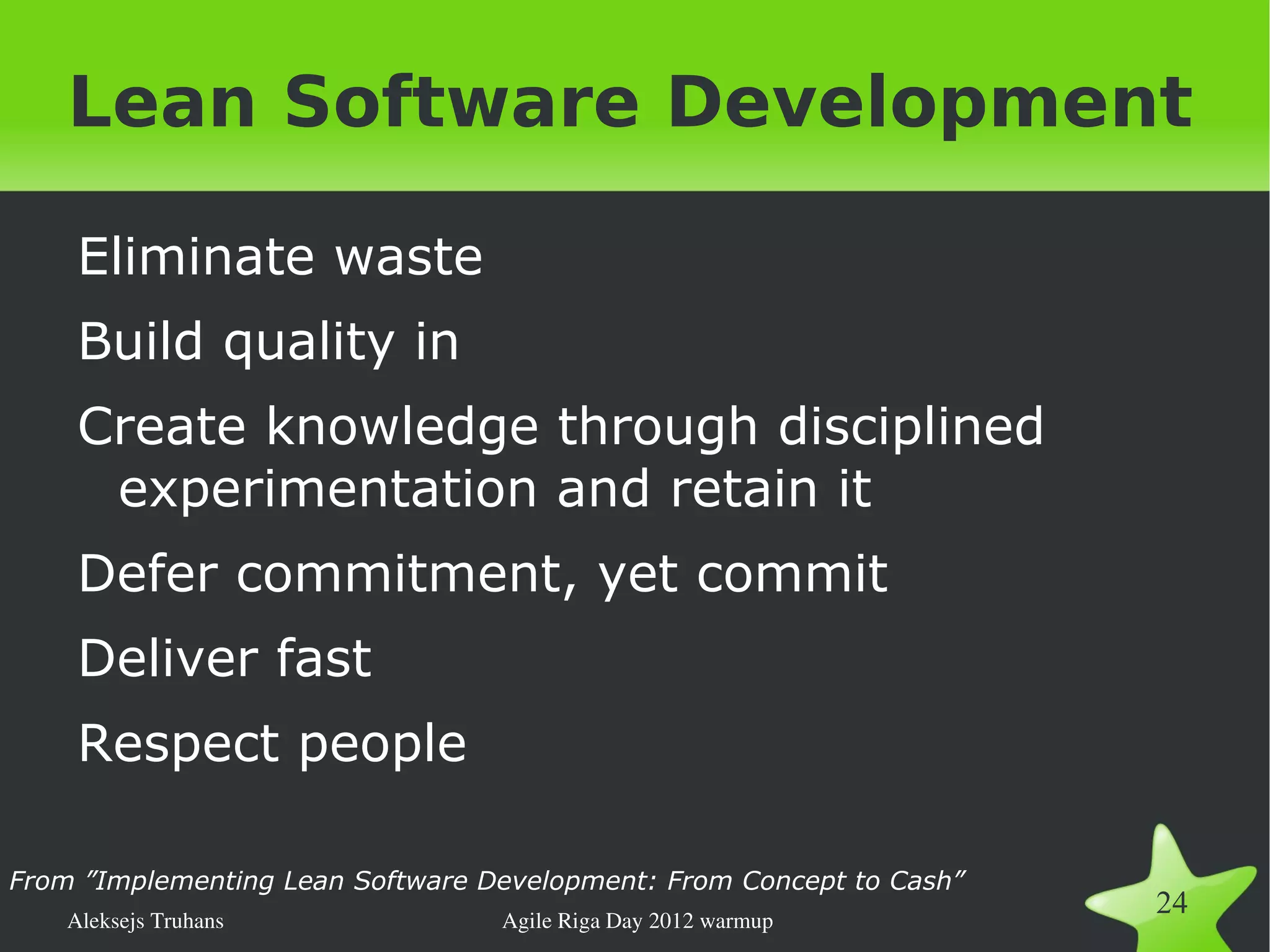 Lean Software Development

Eliminate waste

Build quality in

Create knowledge through disciplined experimentation and retain it

Defer commitment, yet commit

Deliver fast

Respect people

From ”Implementing Lean Software Development: From Concept to Cash”

Aleksejs Truhans

Agile Riga Day 2012 warmup

24